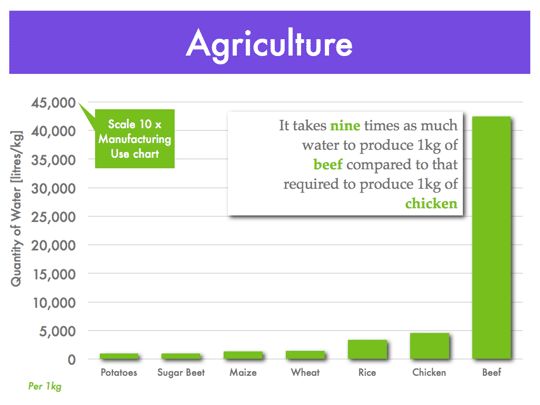 Agriculture

Scale 10 x Manufacturing Use chart

It takes nine times as much water to produce 1kg of beef compared to that required to produce 1kg of chicken

Quantity of Water [litres/kg]

45,000
40,000
35,000
30,000
25,000
20,000
15,000
10,000
5,000
0

Potatoes
Sugar Beet
Maize
Wheat
Rice
Chicken
Beef

Per 1kg